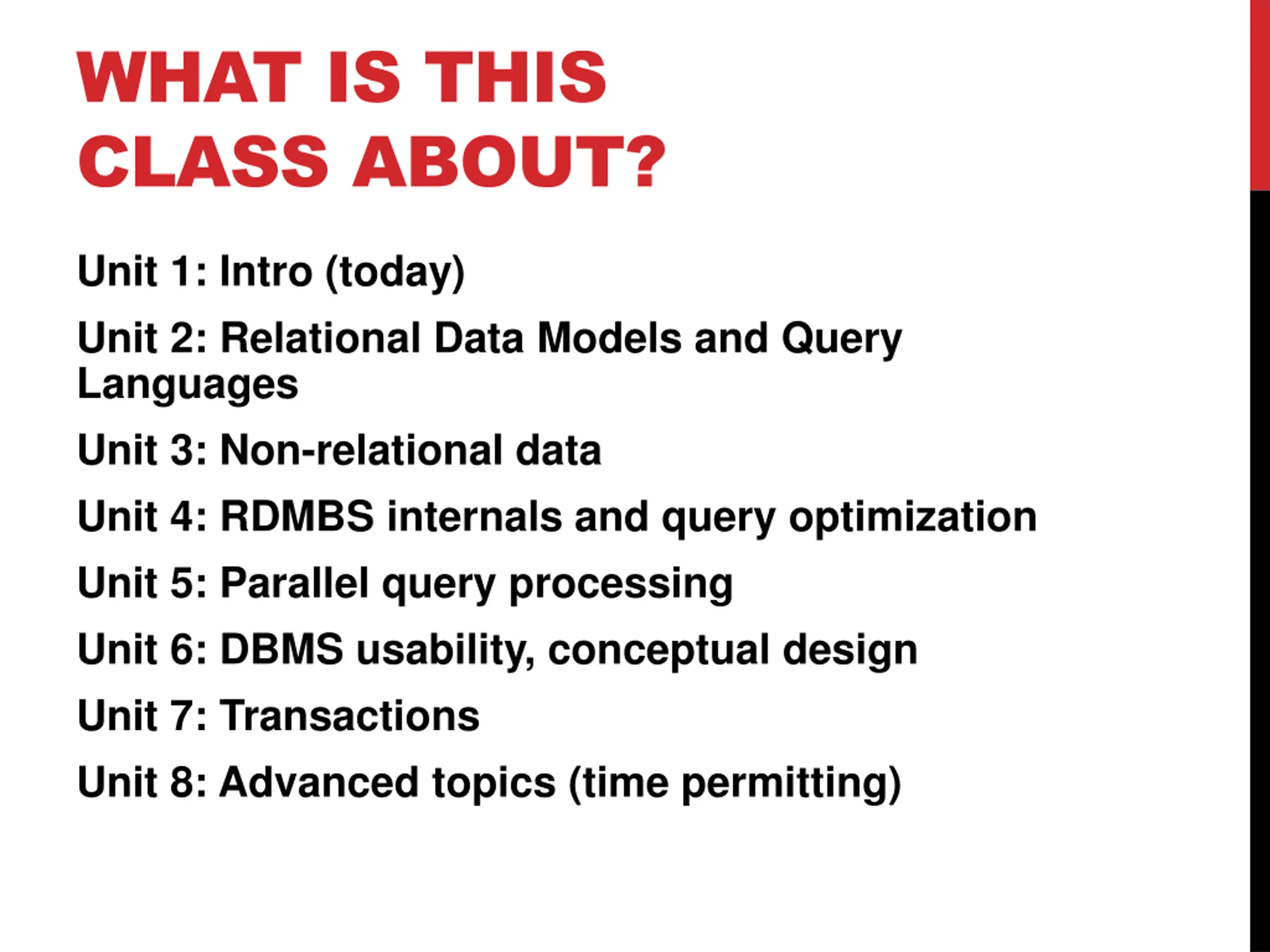 WHAT IS THIS CLASS ABOUT?

Unit 1: Intro (today)

Unit 2: Relational Data Models and Query Languages

Unit 3: Non-relational data

Unit 4: RDMBS internals and query optimization

Unit 5: Parallel query processing

Unit 6: DBMS usability, conceptual design

Unit 7: Transactions

Unit 8: Advanced topics (time permitting)